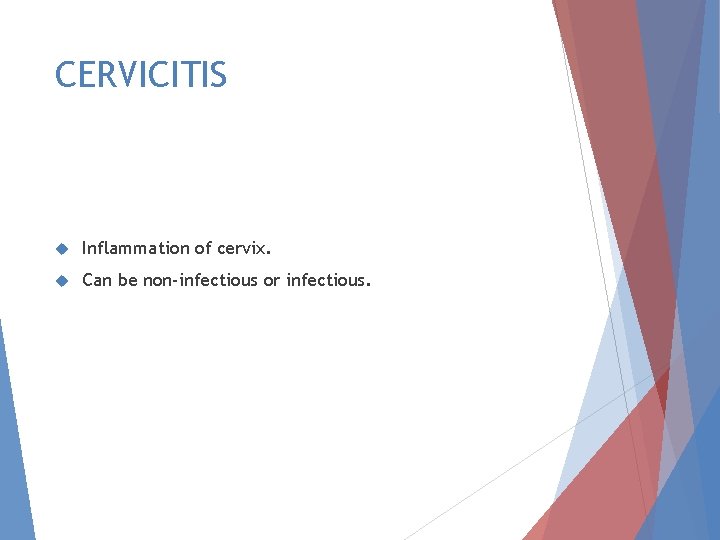 CERVICITIS

Inflammation of cervix.

Can be non-infectious or infectious.